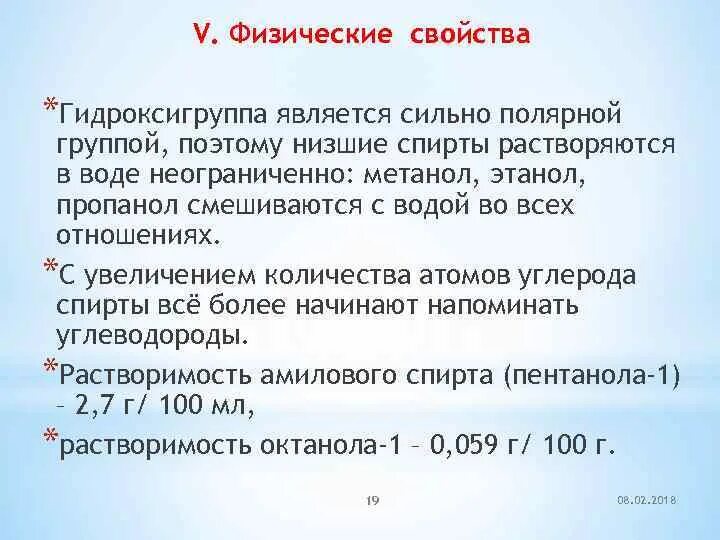 V. Физические свойства

*Гидроксигруппа является сильно полярной группой, поэтому низшие спирты растворяются в воде неограниченно: метанол, этанол, пропанол смешиваются с водой во всех отношениях.

*С увеличением количества атомов углерода спирты всё более начинают напоминать углеводороды.

*Растворимость амилового спирта (пентанола-1) – 2,7 г/ 100 мл,

*растворимость октанола-1 – 0,059 г/ 100 г.

19

08.02.2018